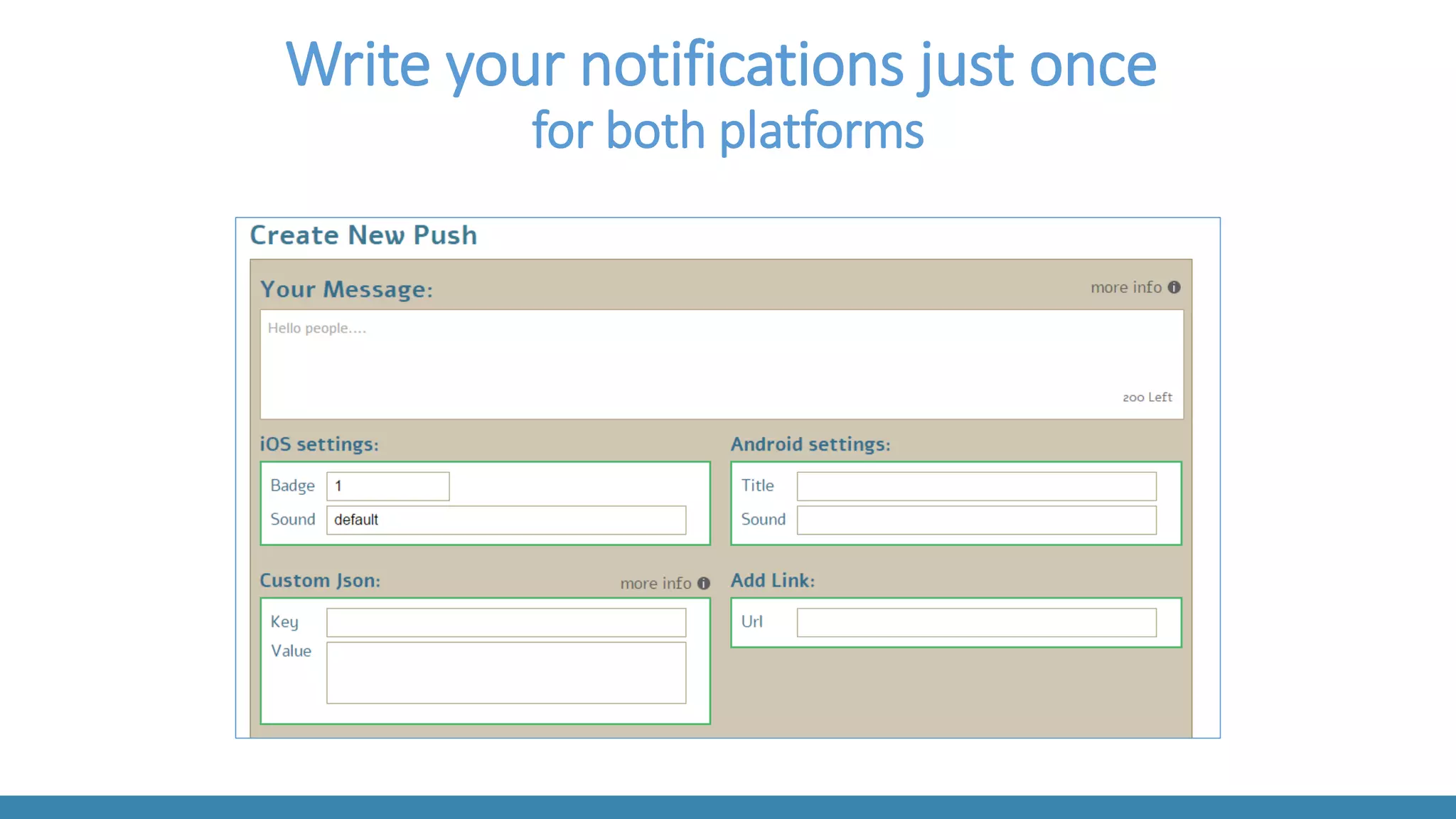 Write your notifications just once
for both platforms

Create New Push

Your Message:

more info

Hello people....

200 Left

iOS settings:

Badge 1

Sound default

Android settings:

Title

Sound

Custom Json:

more info

Key

Value

Add Link:

Url